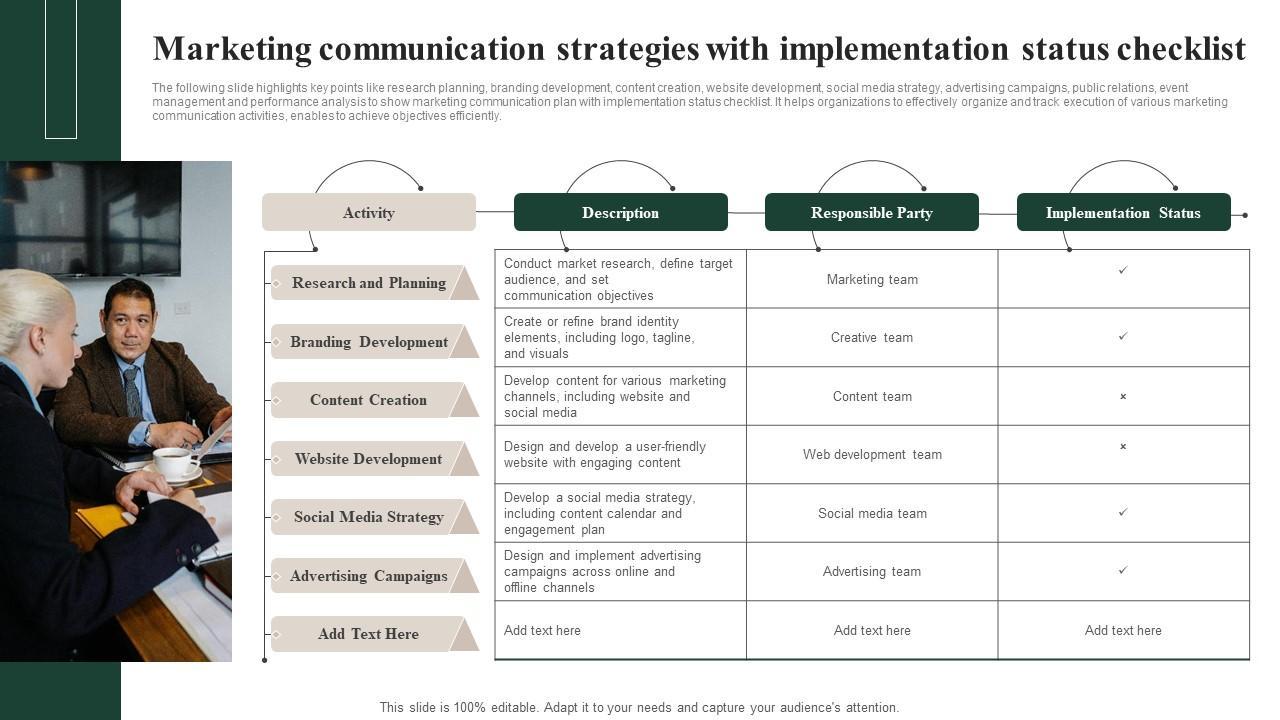 Marketing communication strategies with implementation status checklist

The following slide highlights key points like research planning, branding development, content creation, website development, social media strategy, advertising campaigns, public relations, event management and performance analysis to show marketing communication plan with implementation status checklist. It helps organizations to effectively organize and track execution of various marketing communication activities, enables to achieve objectives efficiently.

| Activity | Description | Responsible Party | Implementation Status |
|---|---|---|---|
| Research and Planning | Conduct market research, define target audience, and set communication objectives | Marketing team | ✓ |
| Branding Development | Create or refine brand identity elements, including logo, tagline, and visuals | Creative team | ✓ |
| Content Creation | Develop content for various marketing channels, including website and social media | Content team | × |
| Website Development | Design and develop a user-friendly website with engaging content | Web development team | × |
| Social Media Strategy | Develop a social media strategy, including content calendar and engagement plan | Social media team | ✓ |
| Advertising Campaigns | Design and implement advertising campaigns across online and offline channels | Advertising team | ✓ |
| Add Text Here | Add text here | Add text here | Add text here |

This slide is 100% editable. Adapt it to your needs and capture your audience's attention.